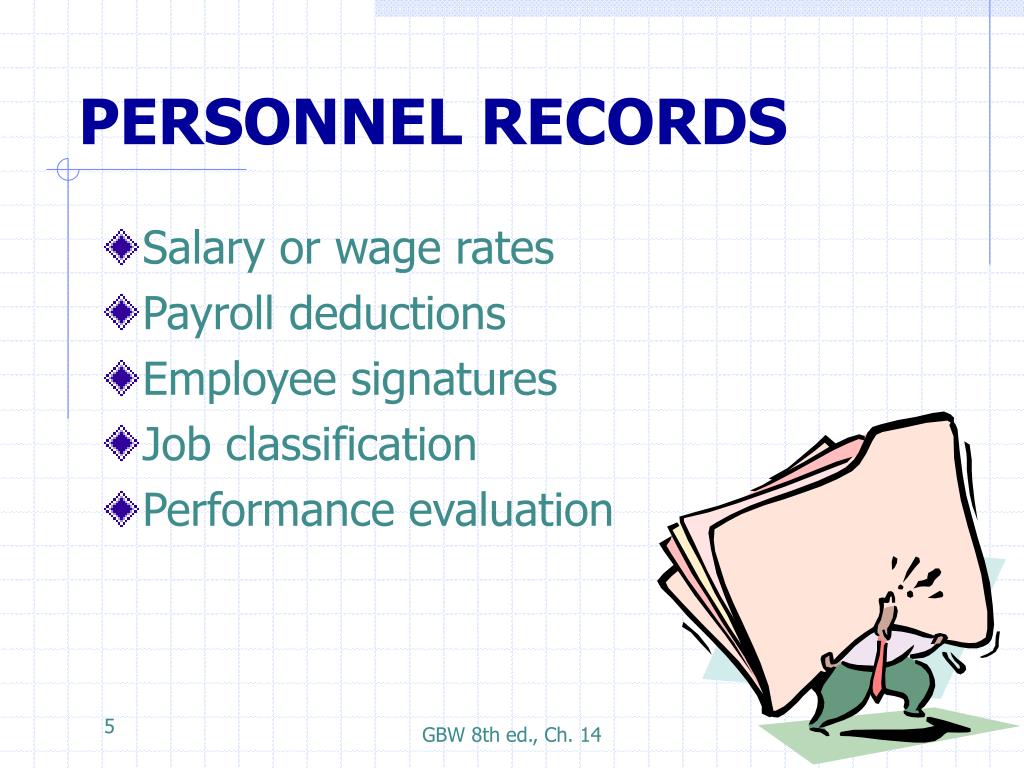 PERSONNEL RECORDS

Salary or wage rates
Payroll deductions
Employee signatures
Job classification
Performance evaluation

5

GBW 8th ed., Ch. 14